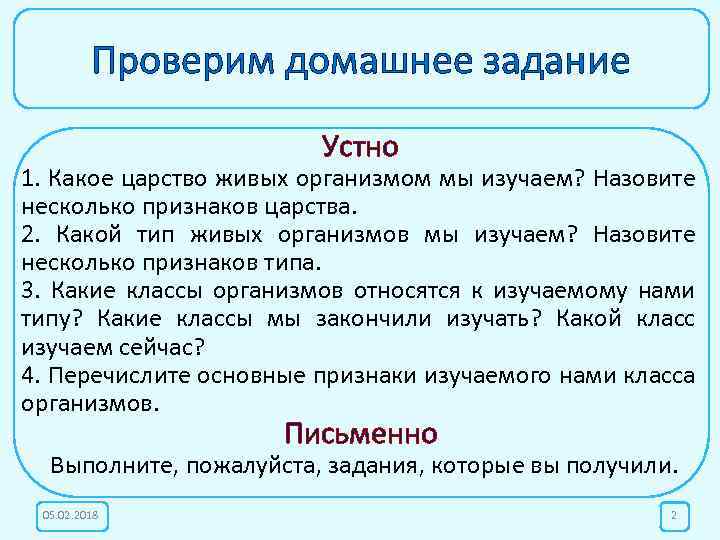 Проверим домашнее задание

Устно

1. Какое царство живых организмом мы изучаем? Назовите несколько признаков царства.

2. Какой тип живых организмов мы изучаем? Назовите несколько признаков типа.

3. Какие классы организмов относятся к изучаемому нами типу? Какие классы мы закончили изучать? Какой класс изучаем сейчас?

4. Перечислите основные признаки изучаемого нами класса организмов.

Письменно

Выполните, пожалуйста, задания, которые вы получили.

05.02.2018

2